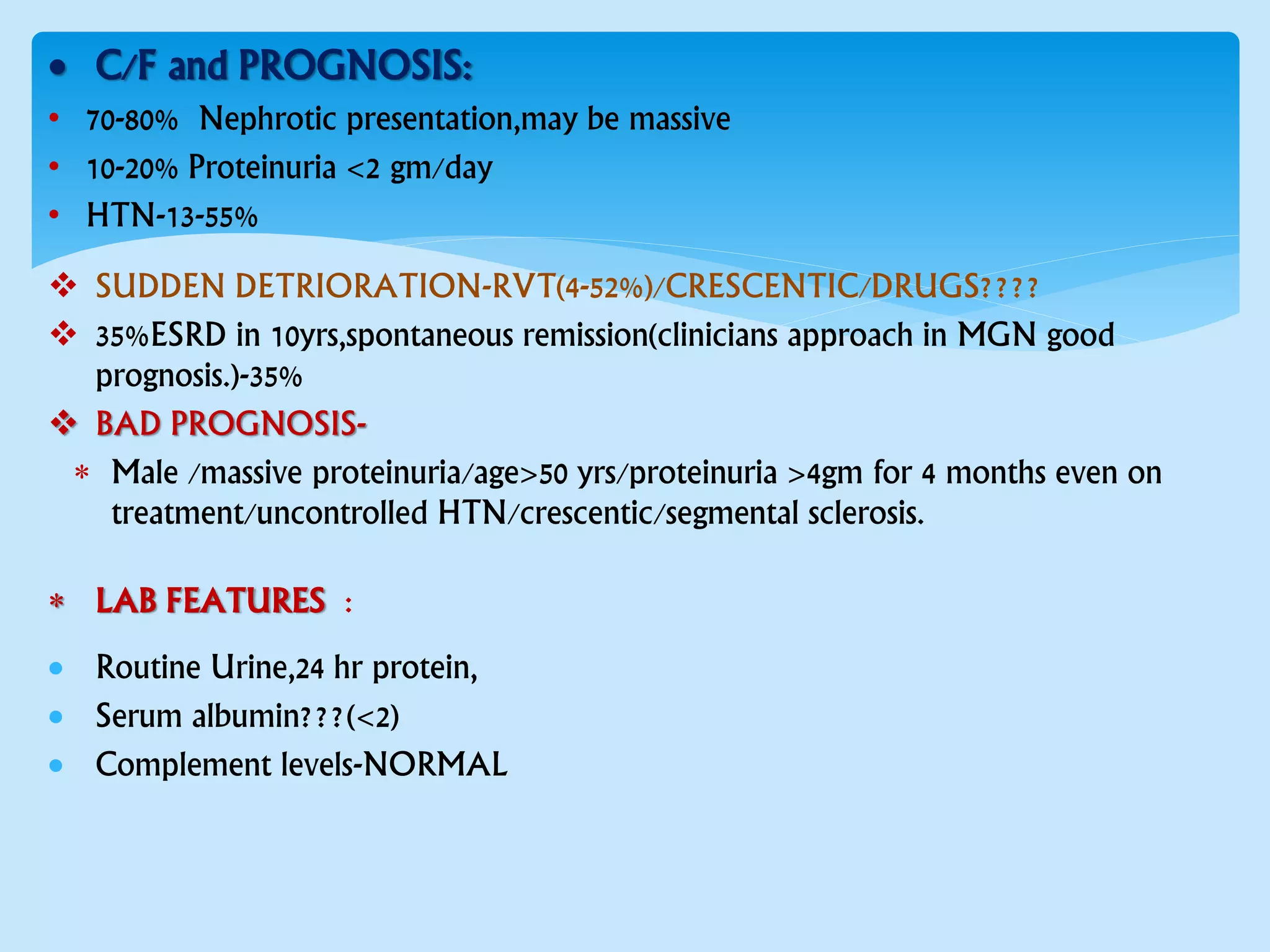 • C/F and PROGNOSIS:

• 70-80% Nephrotic presentation,may be massive

• 10-20% Proteinuria <2 gm/day

• HTN-13-55%

❖ SUDDEN DETRIORATION-RVT(4-52%)/CRESCENTIC/DRUGS????

❖ 35%ESRD in 10yrs,spontaneous remission(clinicians approach in MGN good prognosis.)-35%

❖ BAD PROGNOSIS-

* Male /massive proteinuria/age>50 yrs/proteinuria >4gm for 4 months even on treatment/uncontrolled HTN/crescentic/segmental sclerosis.

* LAB FEATURES :

• Routine Urine,24 hr protein,

• Serum albumin???(<2)

• Complement levels-NORMAL